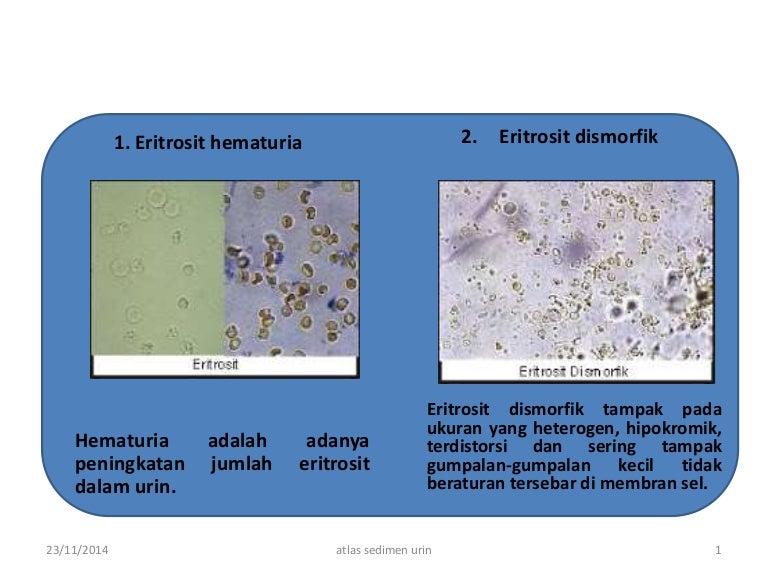 1. Eritrosit hematuria

Eritrosit

Hematuria adalah adanya peningkatan jumlah eritrosit dalam urin.

2. Eritrosit dismorfik

Eritrosit Dismorfik

Eritrosit dismorfik tampak pada ukuran yang heterogen, hipokromik, terdistorsi dan sering tampak gumpalan-gumpalan kecil tidak beraturan tersebar di membran sel.

23/11/2014

atlas sedimen urin

1